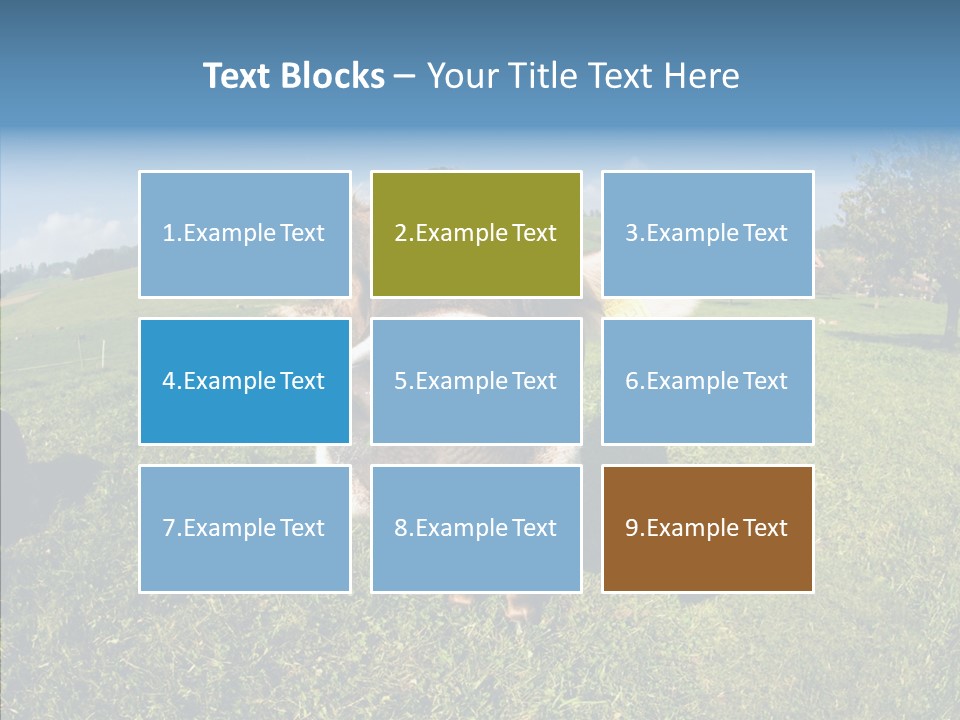 Text Blocks – Your Title Text Here

1.Example Text

2.Example Text

3.Example Text

4.Example Text

5.Example Text

6.Example Text

7.Example Text

8.Example Text

9.Example Text